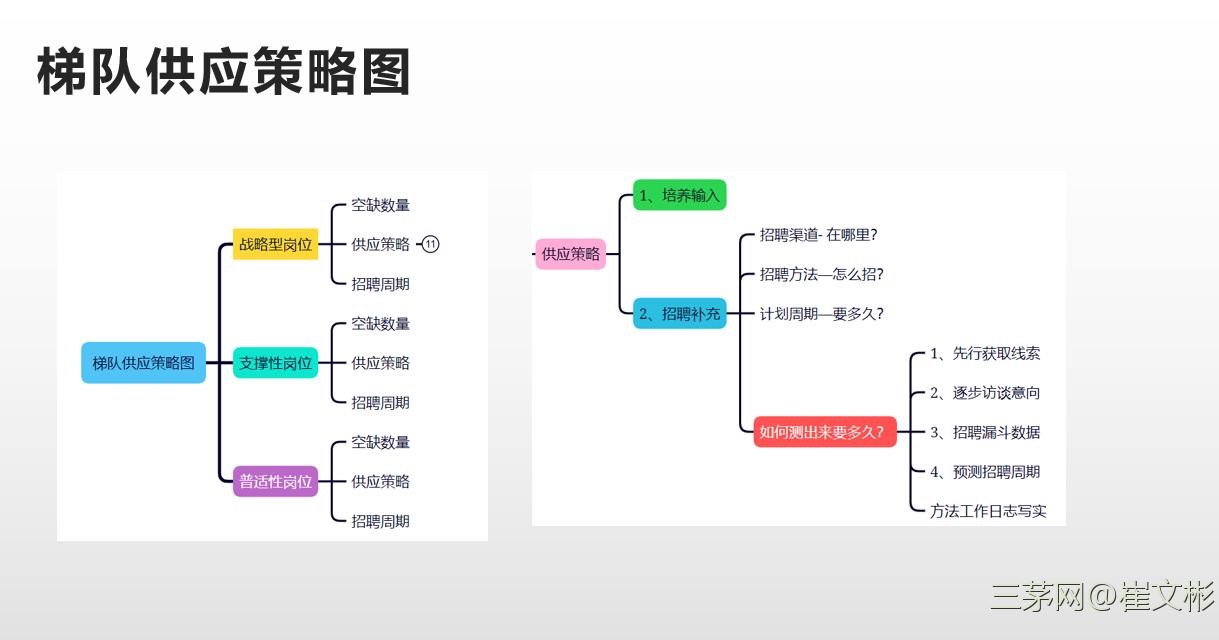 梯队供应策略图

梯队供应策略图
战略型岗位
空缺数量
供应策略
11
招聘周期
支撑性岗位
空缺数量
供应策略
招聘周期
普适性岗位
空缺数量
供应策略
招聘周期

供应策略
1、培养输入
2、招聘补充
招聘渠道- 在哪里?
招聘方法—怎么招?
计划周期—要多久?
如何测出来要多久?
1、先行获取线索
2、逐步访谈意向
3、招聘漏斗数据
4、预测招聘周期
方法工作日志写实

三茅网@崔文彬